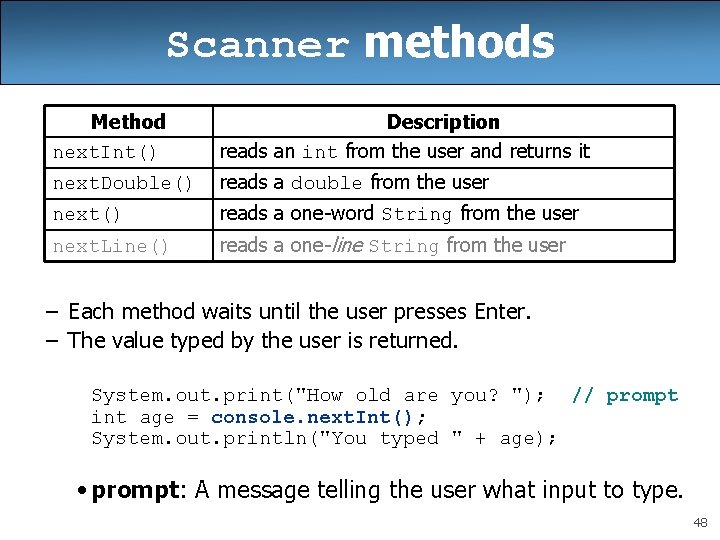 Scanner methods

| Method | Description |
|---|---|
| nextInt() | reads an int from the user and returns it |
| nextDouble() | reads a double from the user |
| next() | reads a one-word String from the user |
| nextLine() | reads a one-line String from the user |

– Each method waits until the user presses Enter.
– The value typed by the user is returned.

System.out.print("How old are you? "); // prompt
int age = console.nextInt();
System.out.println("You typed " + age);

• prompt: A message telling the user what input to type.

48